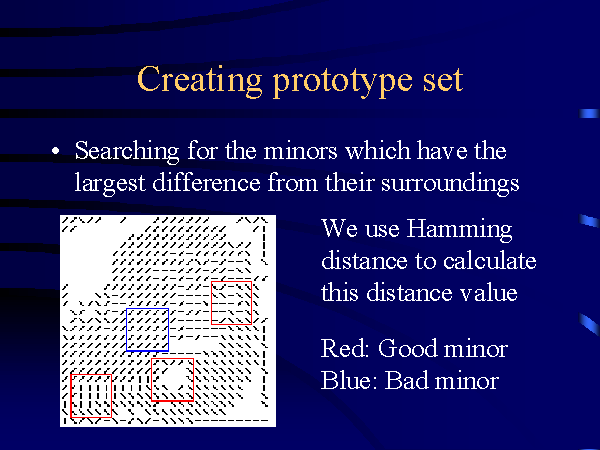 Creating prototype set

• Searching for the minors which have the largest difference from their surroundings

We use Hamming distance to calculate this distance value

Red: Good minor
Blue: Bad minor